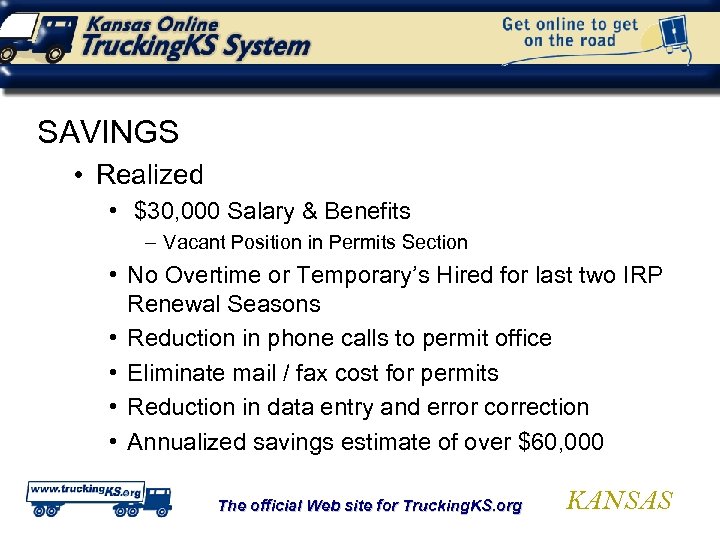 Kansas Online
TruckingKS System

Get online to get on the road

SAVINGS

• Realized
  • $30,000 Salary & Benefits
    – Vacant Position in Permits Section
  • No Overtime or Temporary's Hired for last two IRP Renewal Seasons
  • Reduction in phone calls to permit office
  • Eliminate mail / fax cost for permits
  • Reduction in data entry and error correction
  • Annualized savings estimate of over $60,000

www.truckingKS.org

The official Web site for TruckingKS.org

KANSAS